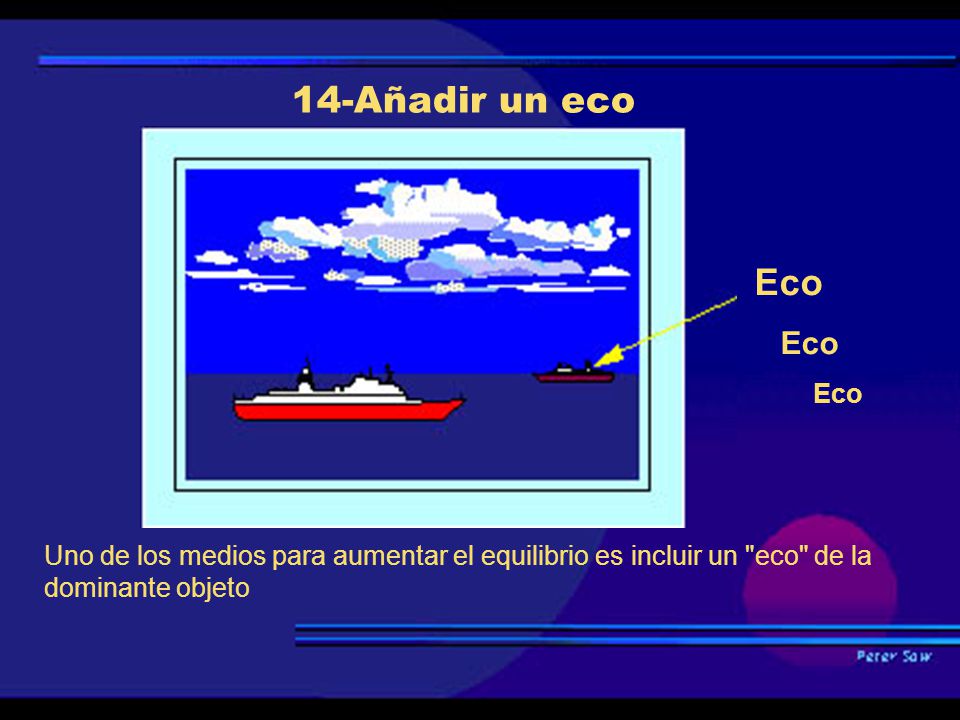 14-Añadir un eco

Eco

Eco

Eco

Uno de los medios para aumentar el equilibrio es incluir un "eco" de la dominante objeto

Peter Saw